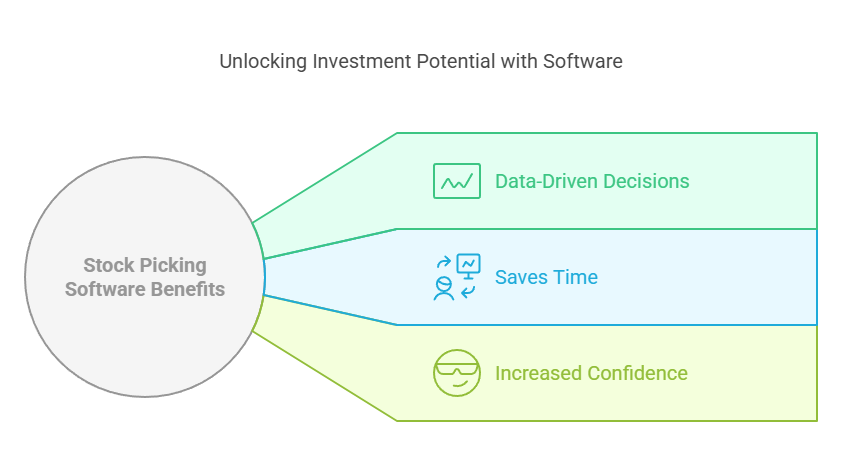 Unlocking Investment Potential with Software

Stock Picking Software Benefits

Data-Driven Decisions

Saves Time

Increased Confidence